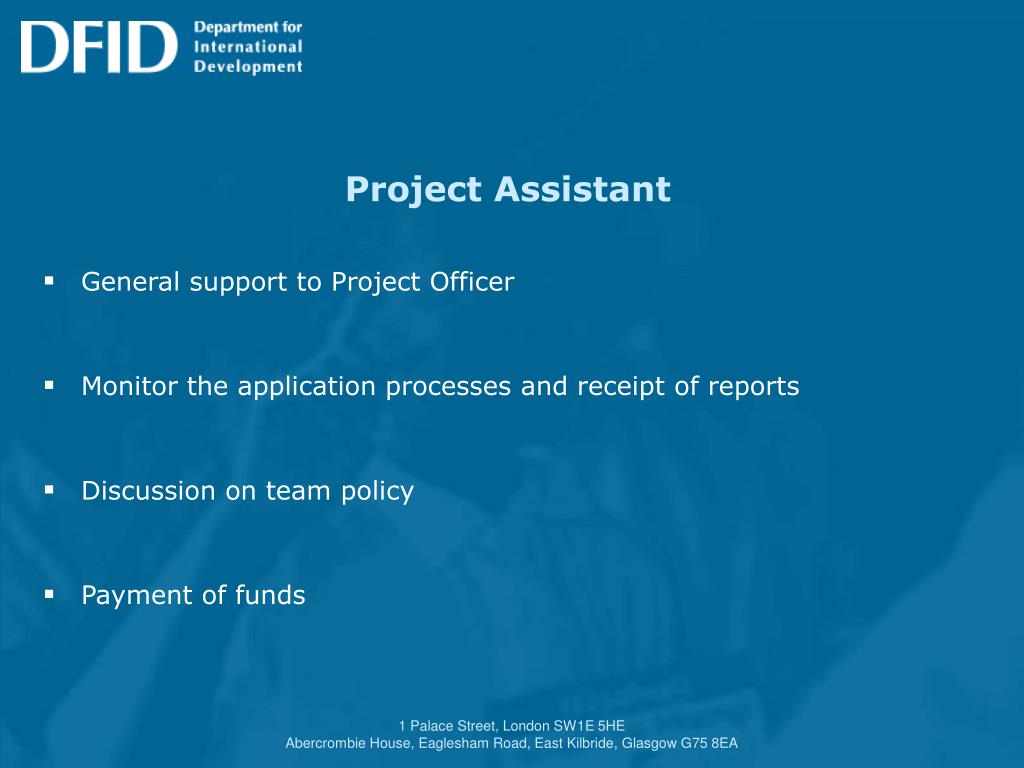 DFID Department for International Development

Project Assistant

▪ General support to Project Officer

▪ Monitor the application processes and receipt of reports

▪ Discussion on team policy

▪ Payment of funds

1 Palace Street, London SW1E 5HE
Abercrombie House, Eaglesham Road, East Kilbride, Glasgow G75 8EA